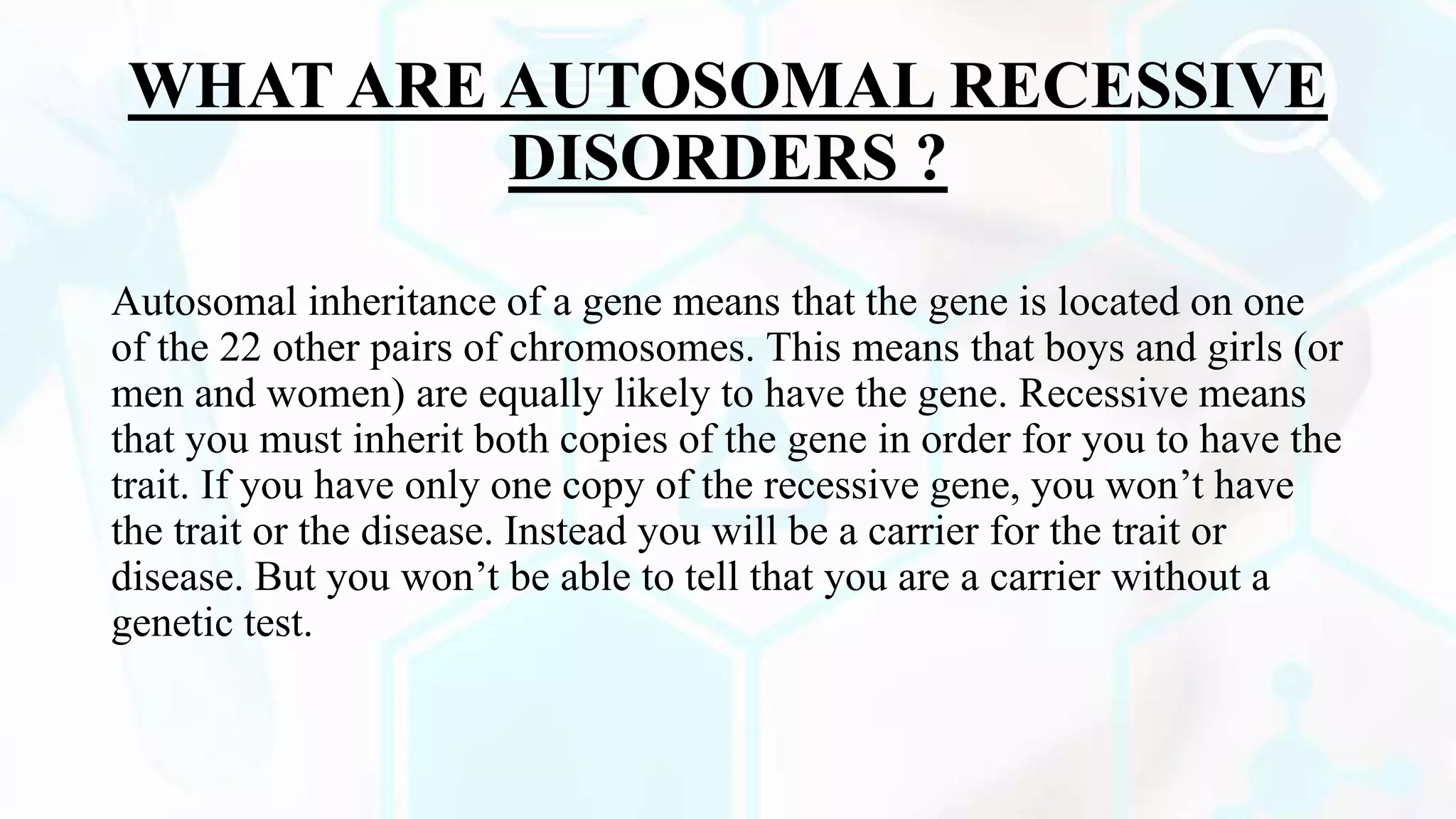 WHAT ARE AUTOSOMAL RECESSIVE DISORDERS ?

Autosomal inheritance of a gene means that the gene is located on one of the 22 other pairs of chromosomes. This means that boys and girls (or men and women) are equally likely to have the gene. Recessive means that you must inherit both copies of the gene in order for you to have the trait. If you have only one copy of the recessive gene, you won’t have the trait or the disease. Instead you will be a carrier for the trait or disease. But you won’t be able to tell that you are a carrier without a genetic test.